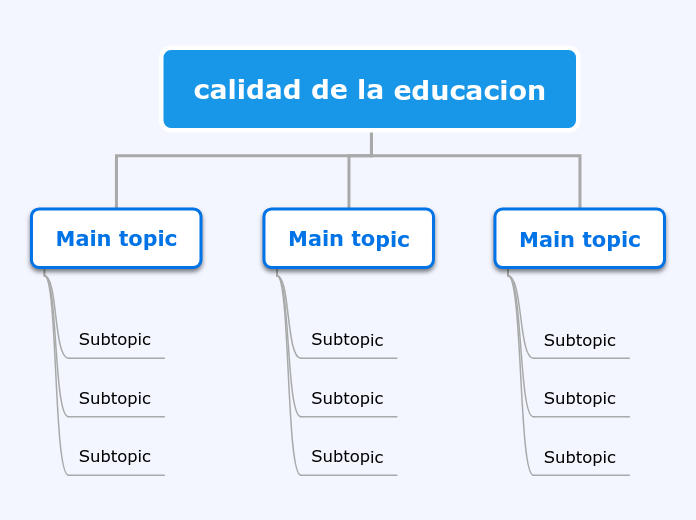 calidad de la educacion

Main topic

Subtopic

Subtopic

Subtopic

Main topic

Subtopic

Subtopic

Subtopic

Main topic

Subtopic

Subtopic

Subtopic